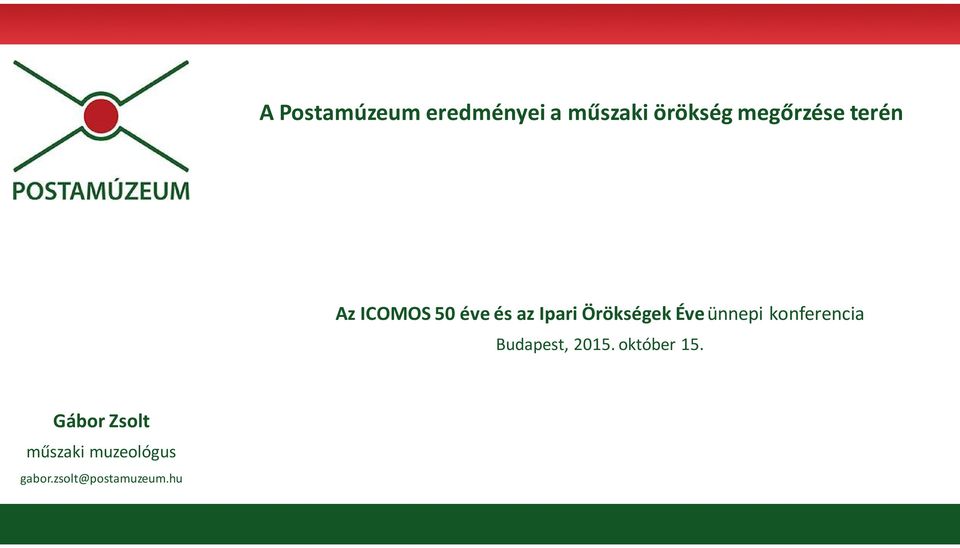 POSTAMÚZEUM

A Postamúzeum eredményei a műszaki örökség megőrzése terén

Az ICOMOS 50 éve és az Ipari Örökségek Éve ünnepi konferencia
Budapest, 2015. október 15.

Gábor Zsolt
műszaki muzeológus
gabor.zsolt@postamuzeum.hu